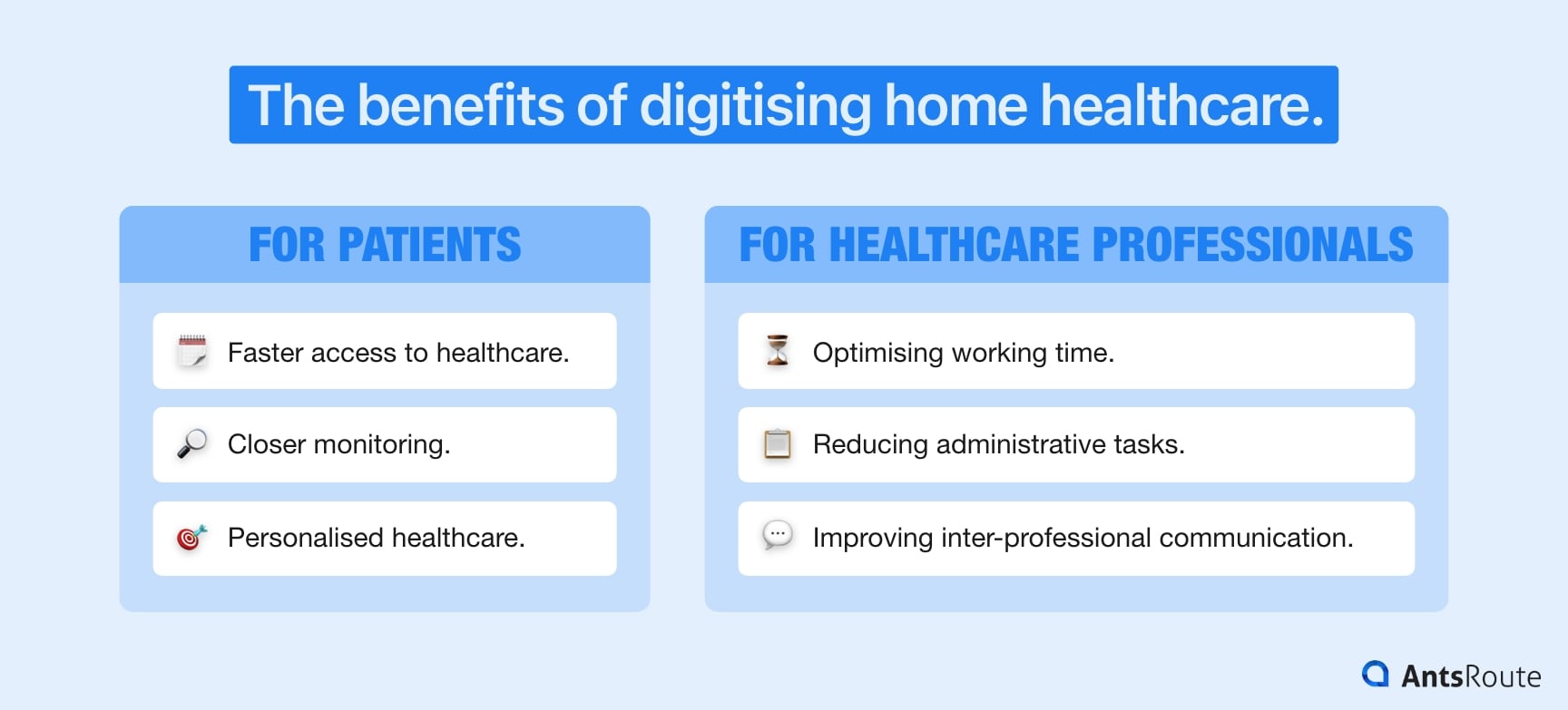 The benefits of digitising home healthcare.

FOR PATIENTS

Faster access to healthcare.

Closer monitoring.

Personalised healthcare.

FOR HEALTHCARE PROFESSIONALS

Optimising working time.

Reducing administrative tasks.

Improving inter-professional communication.

AntsRoute